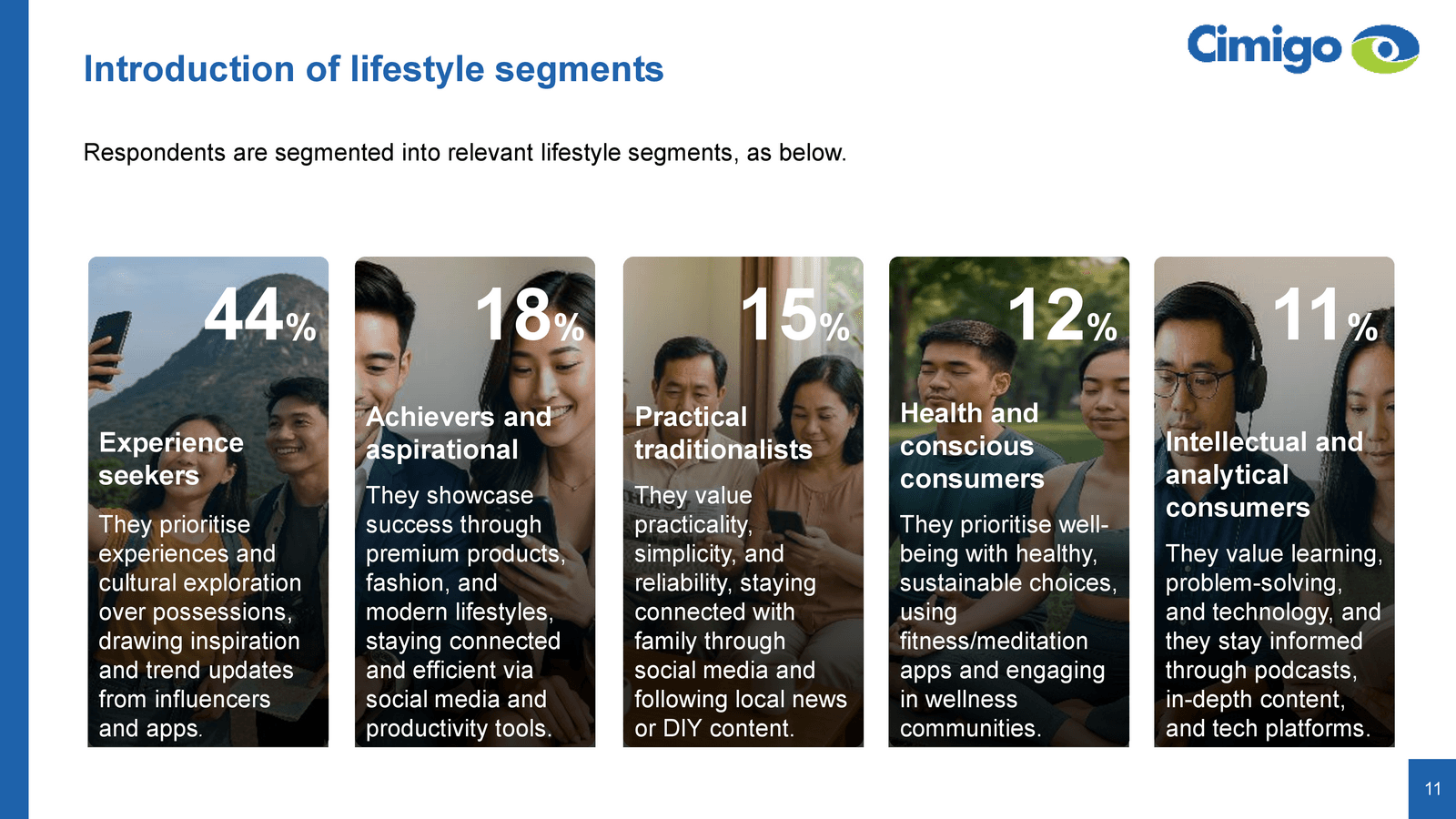 Introduction of lifestyle segments

Cimigo

Respondents are segmented into relevant lifestyle segments, as below.

44%

Experience seekers

They prioritise experiences and cultural exploration over possessions, drawing inspiration and trend updates from influencers and apps.

18%

Achievers and aspirational

They showcase success through premium products, fashion, and modern lifestyles, staying connected and efficient via social media and productivity tools.

15%

Practical traditionalists

They value practicality, simplicity, and reliability, staying connected with family through social media and following local news or DIY content.

12%

Health and conscious consumers

They prioritise well-being with healthy, sustainable choices, using fitness/meditation apps and engaging in wellness communities.

11%

Intellectual and analytical consumers

They value learning, problem-solving, and technology, and they stay informed through podcasts, in-depth content, and tech platforms.

11